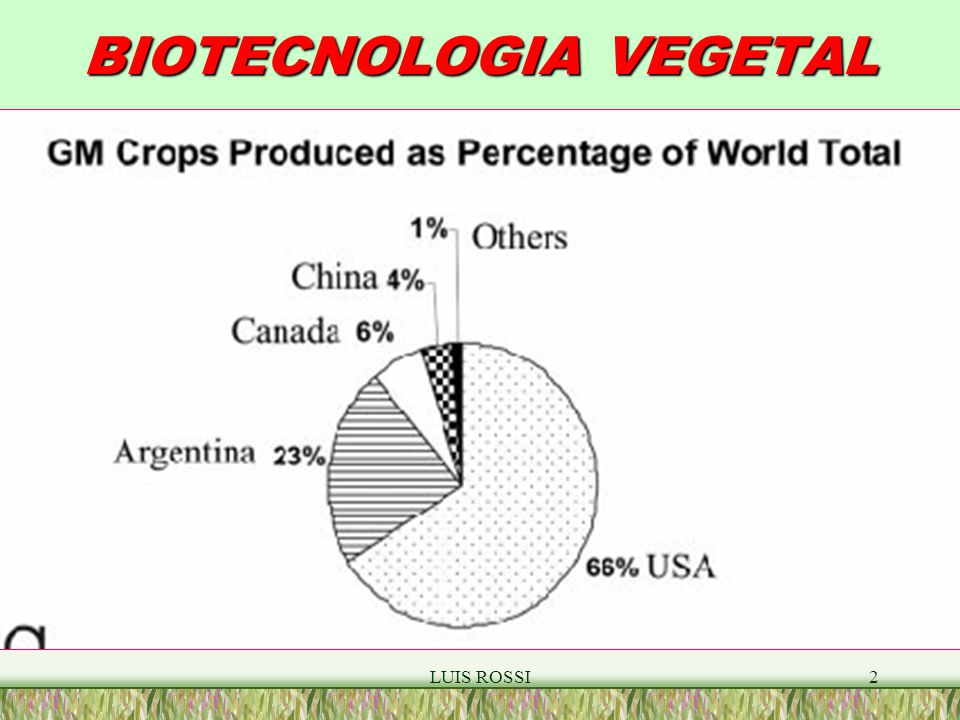 BIOTECNOLOGIA VEGETAL

GM Crops Produced as Percentage of World Total

1% Others

China 4%

Canada 6%

Argentina 23%

66% USA

LUIS ROSSI

2